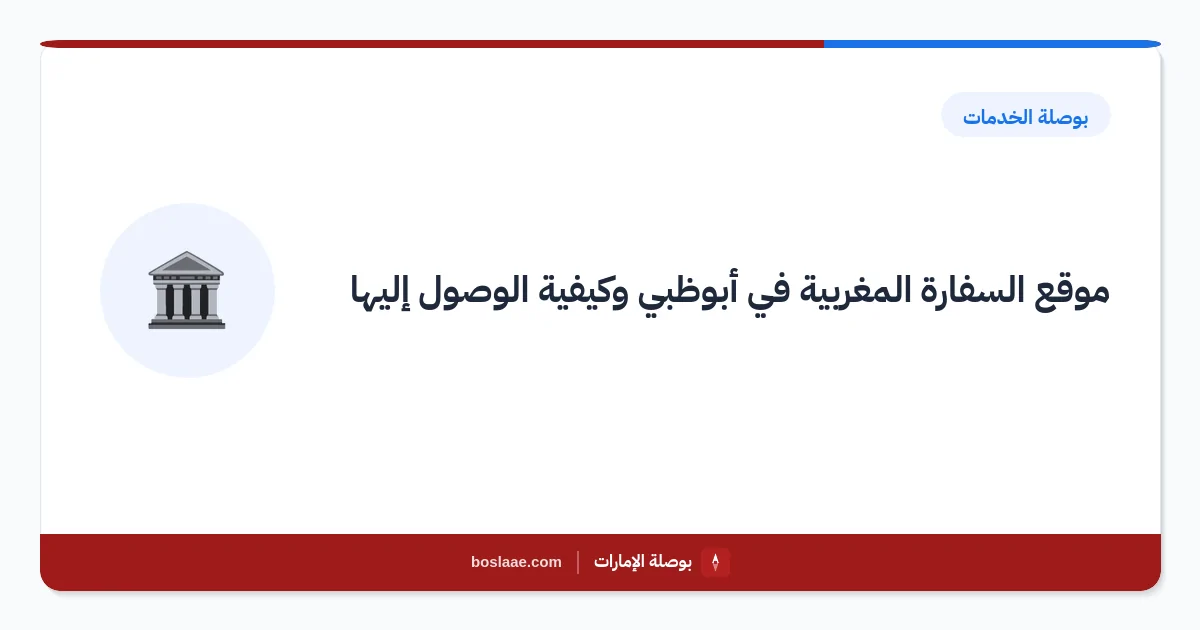 بوصلة الخدمات

موقع السفارة المغربية في أبوظبي وكيفية الوصول إليها

بوصلة الإمارات | boslaae.com